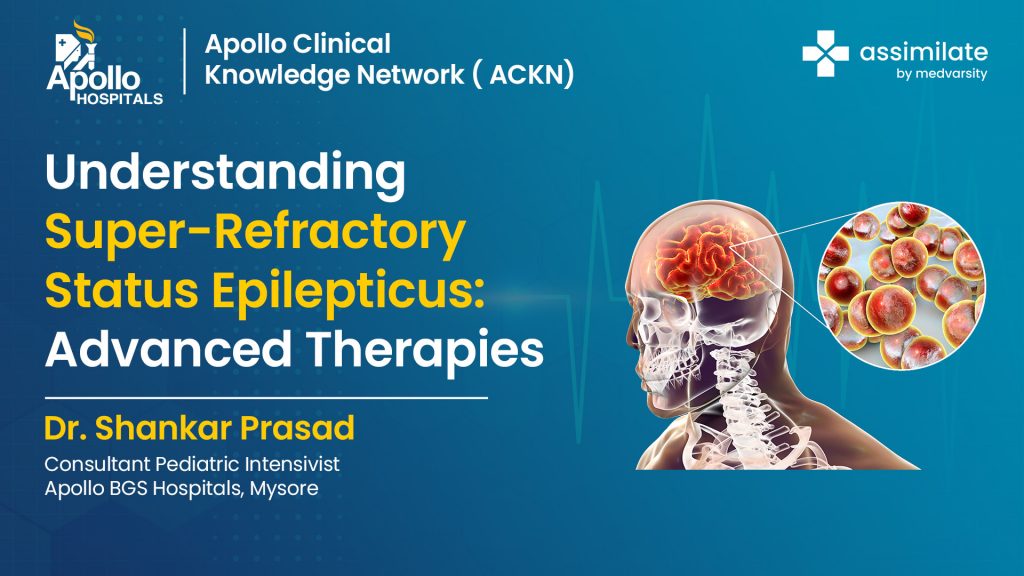 Apollo HOSPITALS

Apollo Clinical Knowledge Network ( ACKN)

assimilate by medvarsity

Understanding Super-Refractory Status Epilepticus: Advanced Therapies

Dr. Shankar Prasad

Consultant Pediatric Intensivist
Apollo BGS Hospitals, Mysore